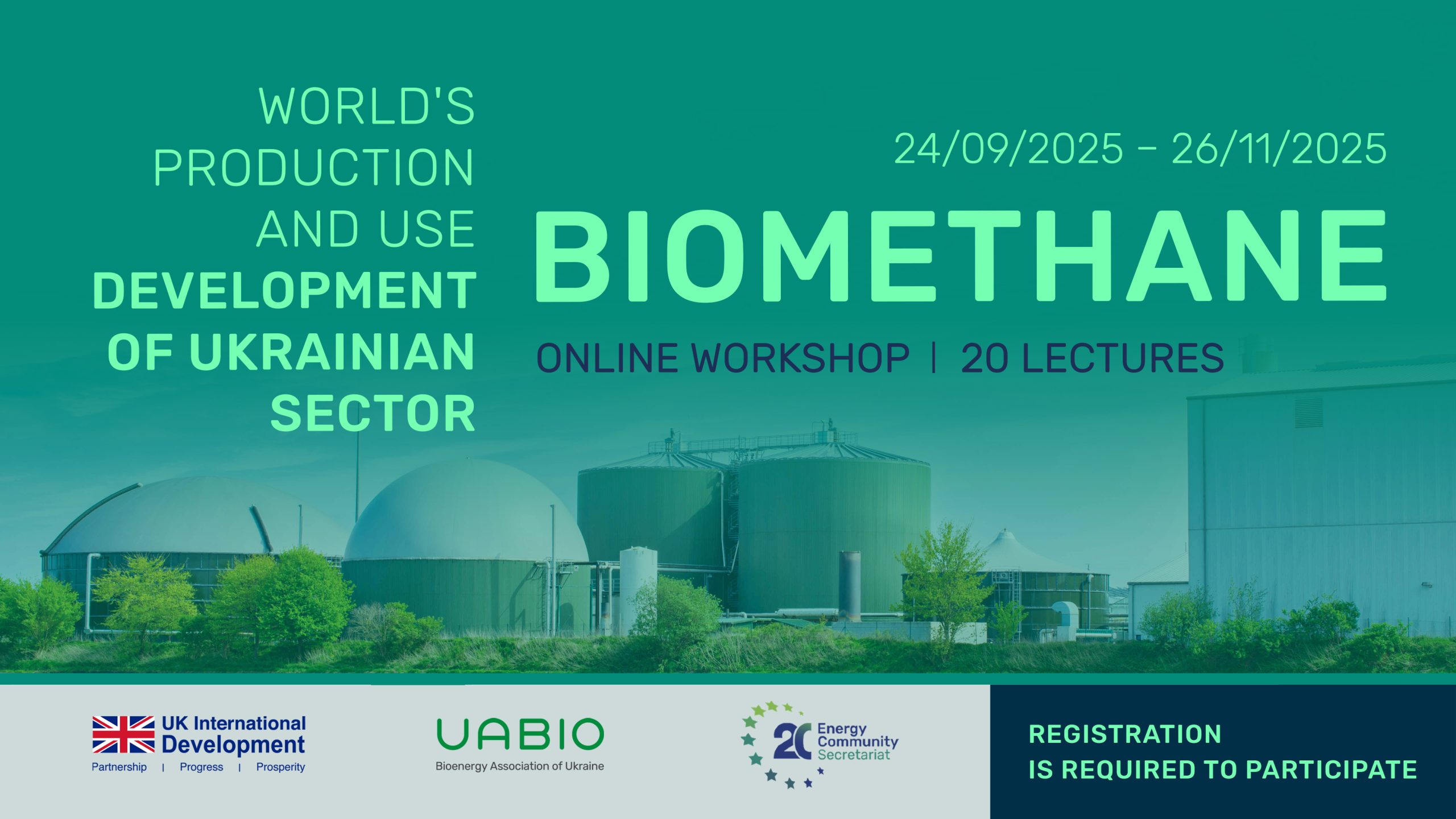 WORLD'S PRODUCTION AND USE
DEVELOPMENT OF UKRAINIAN SECTOR

24/09/2025 – 26/11/2025

BIOMETHANE

ONLINE WORKSHOP | 20 LECTURES

UK International Development
Partnership | Progress | Prosperity

UABIO
Bioenergy Association of Ukraine

20 Energy Community Secretariat

REGISTRATION
IS REQUIRED TO PARTICIPATE